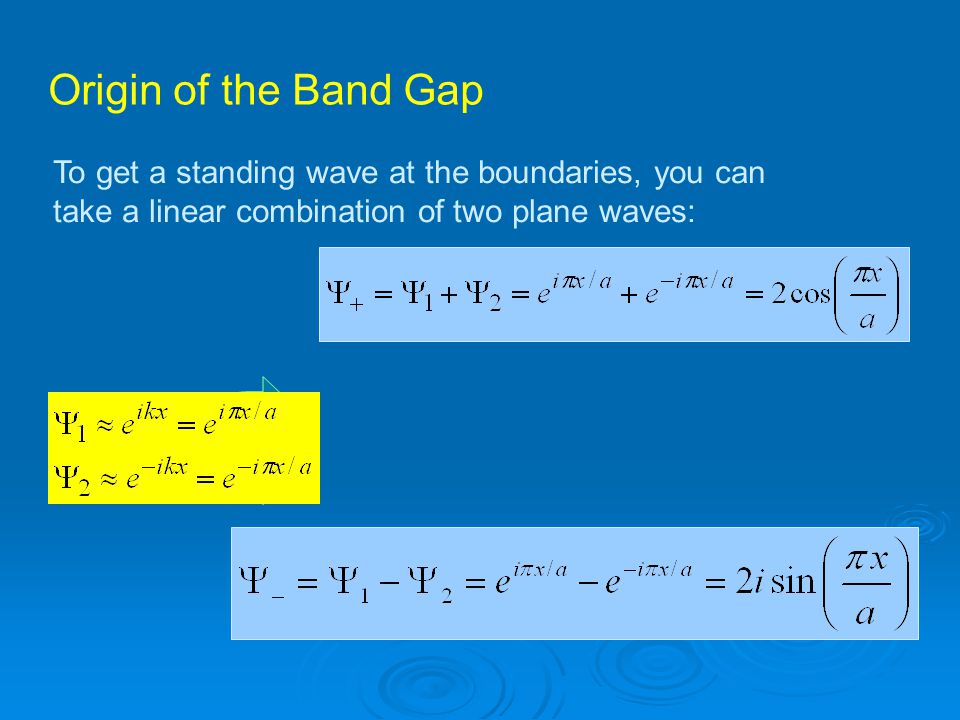 Origin of the Band Gap

To get a standing wave at the boundaries, you can take a linear combination of two plane waves:

$\Psi_+ = \Psi_1 + \Psi_2 = e^{i\pi x/a} + e^{-i\pi x/a} = 2\cos\left(\frac{\pi x}{a}\right)$

$\Psi_1 \approx e^{ikx} = e^{i\pi x/a}$
$\Psi_2 \approx e^{-ikx} = e^{-i\pi x/a}$

$\Psi_- = \Psi_1 - \Psi_2 = e^{i\pi x/a} - e^{-i\pi x/a} = 2i\sin\left(\frac{\pi x}{a}\right)$